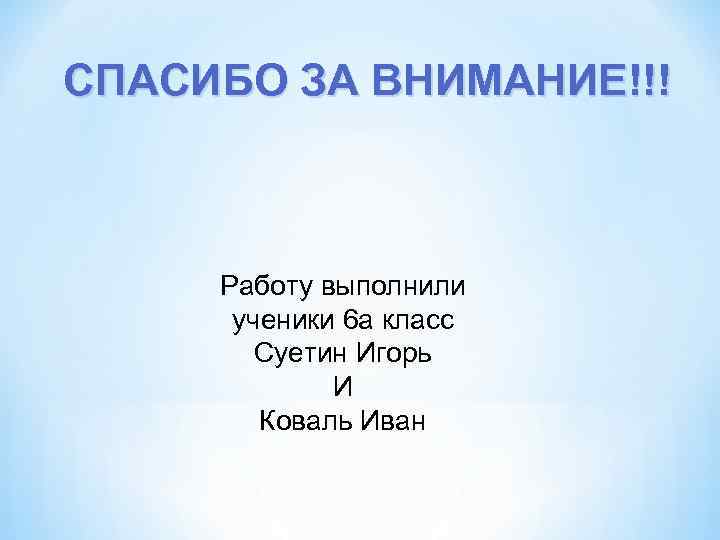 СПАСИБО ЗА ВНИМАНИЕ!!!

Работу выполнили
ученики 6а класс
Суетин Игорь
И
Коваль Иван